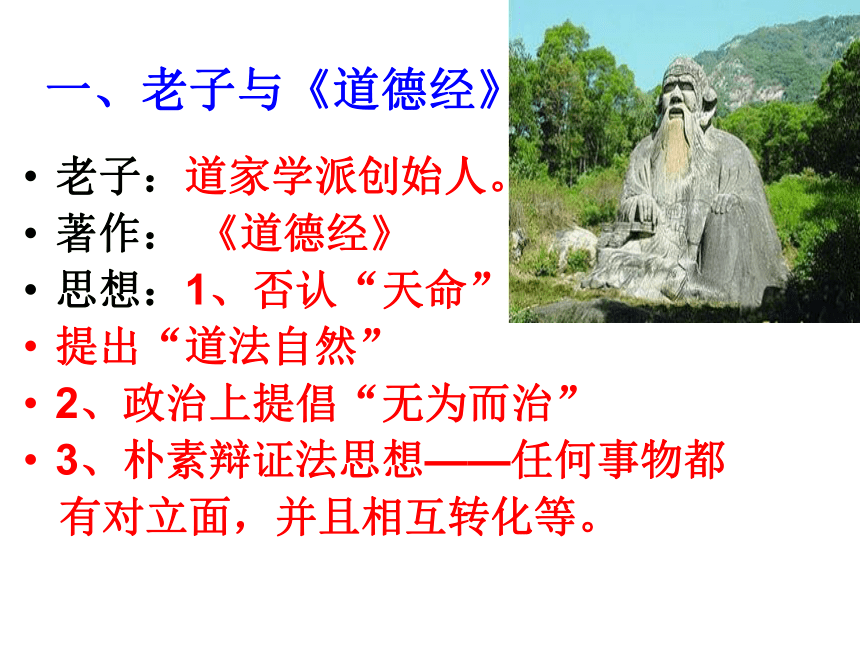 一、老子与《道德经》

• 老子：道家学派创始人。
• 著作：《道德经》
• 思想：1、否认“天命”
• 提出“道法自然”
• 2、政治上提倡“无为而治”
• 3、朴素辩证法思想——任何事物都有对立面，并且相互转化等。